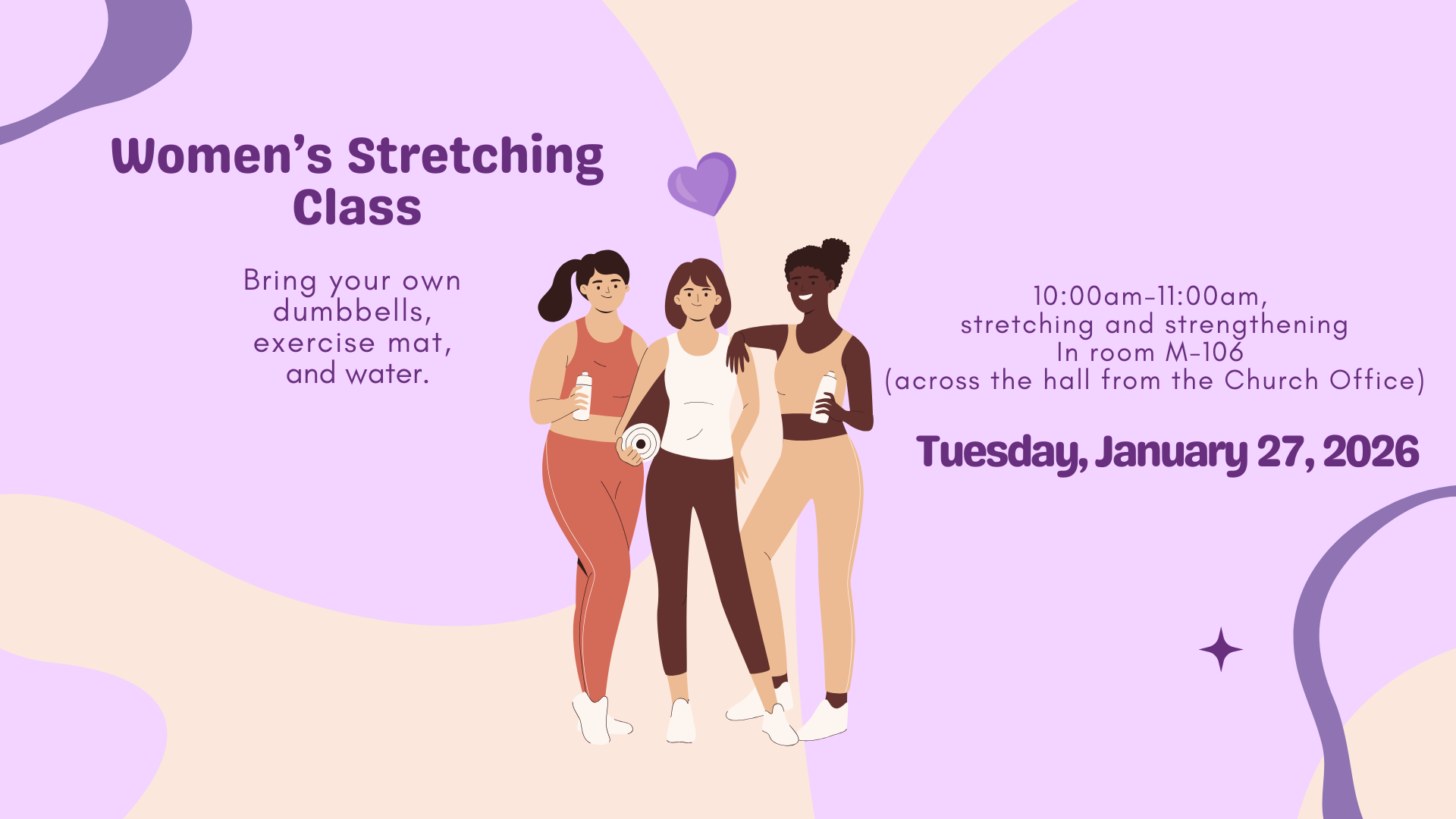 Women's Stretching Class

Bring your own dumbbells, exercise mat, and water.

10:00am-11:00am, stretching and strengthening In room M-106 (across the hall from the Church Office)

Tuesday, January 27, 2026